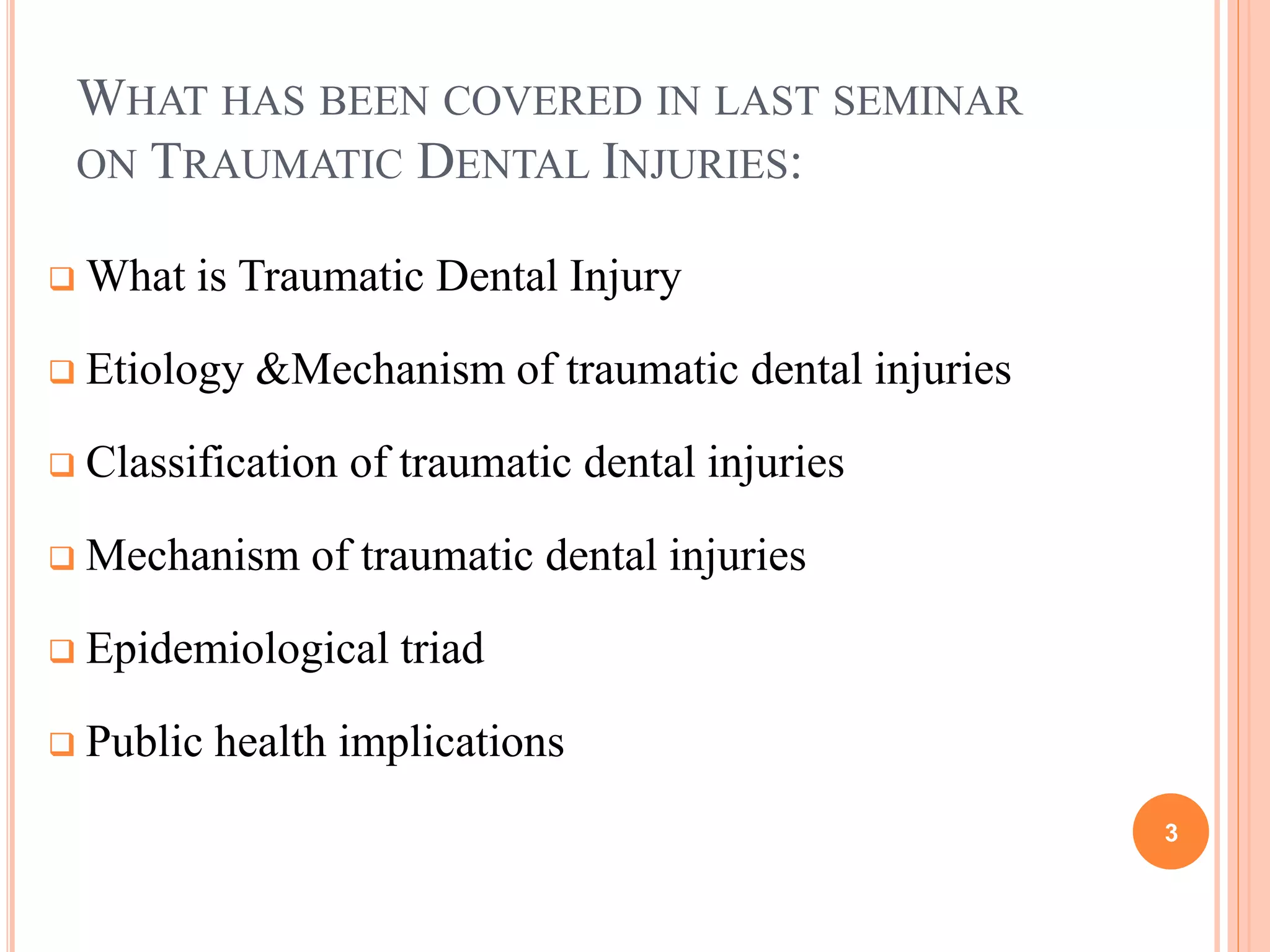 WHAT HAS BEEN COVERED IN LAST SEMINAR ON TRAUMATIC DENTAL INJURIES:

❑ What is Traumatic Dental Injury

❑ Etiology &Mechanism of traumatic dental injuries

❑ Classification of traumatic dental injuries

❑ Mechanism of traumatic dental injuries

❑ Epidemiological triad

❑ Public health implications

3